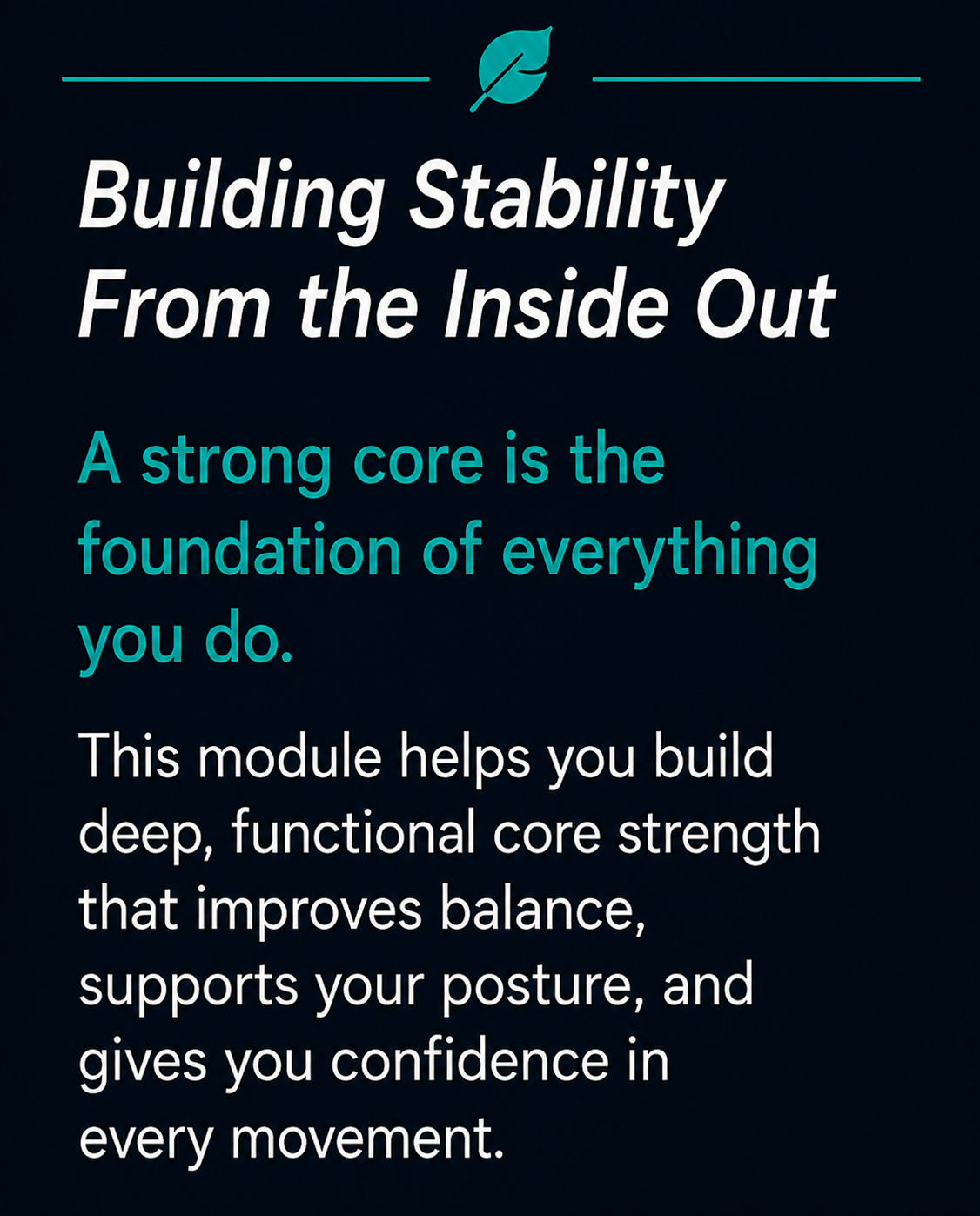 Building Stability From the Inside Out

A strong core is the foundation of everything you do.

This module helps you build deep, functional core strength that improves balance, supports your posture, and gives you confidence in every movement.